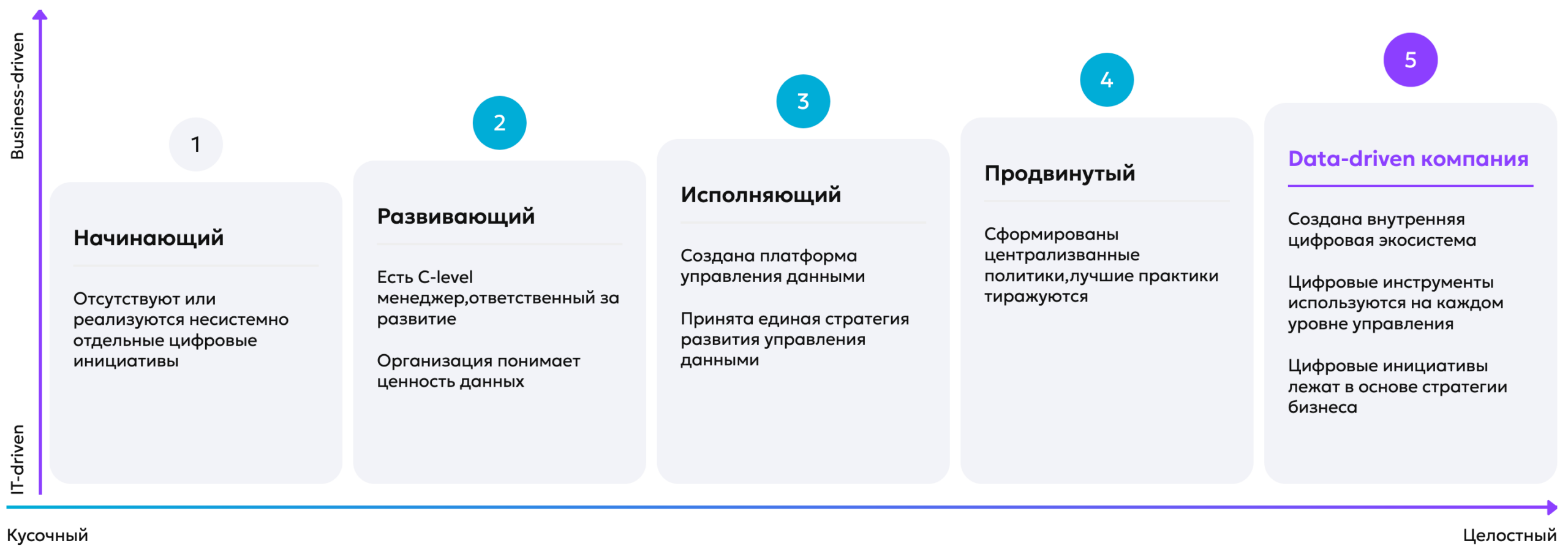 Business-driven

IT-driven

1

Начинающий

Отсутствуют или реализуются несистемно отдельные цифровые инициативы

2

Развивающий

Есть C-level менеджер,ответственный за развитие

Организация понимает ценность данных

3

Исполняющий

Создана платформа управления данными

Принята единая стратегия развития управления данными

4

Продвинутый

Сформированы централизванные политики,лучшие практики тиражуются

5

Data-driven компания

Создана внутренняя цифровая экосистема

Цифровые инструменты используются на каждом уровне управления

Цифровые инициативы лежат в основе стратегии бизнеса

Кусочный

Целостный